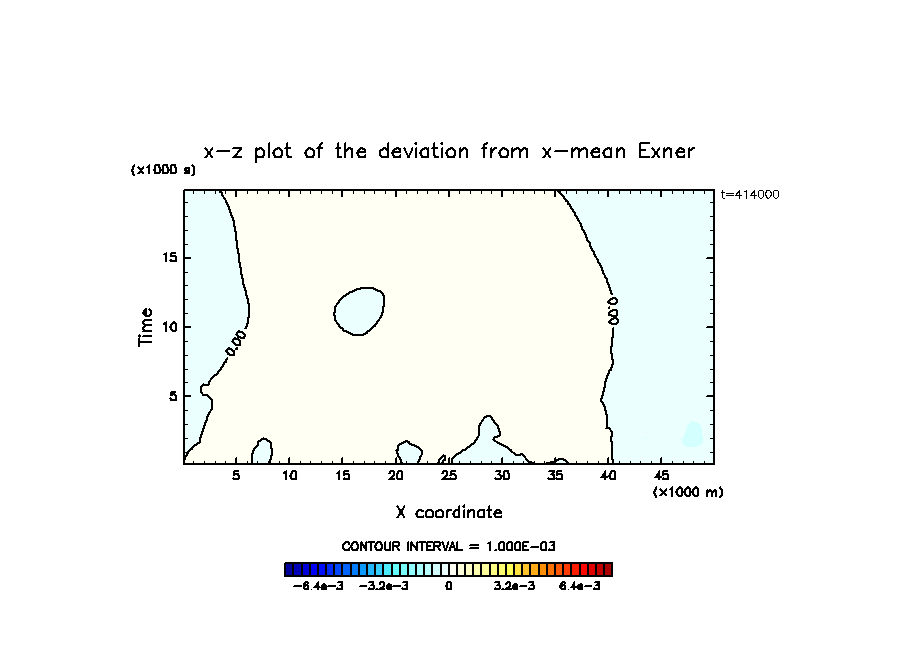 x−z plot of the deviation from x−mean Exner

(x1000 s)

t=414000

Time

15

10

5

0.00

0.00

5 10 15 20 25 30 35 40 45

(x1000 m)

X coordinate

CONTOUR INTERVAL = 1.000E−03

−6.4e−3 −3.2e−3 0 3.2e−3 6.4e−3